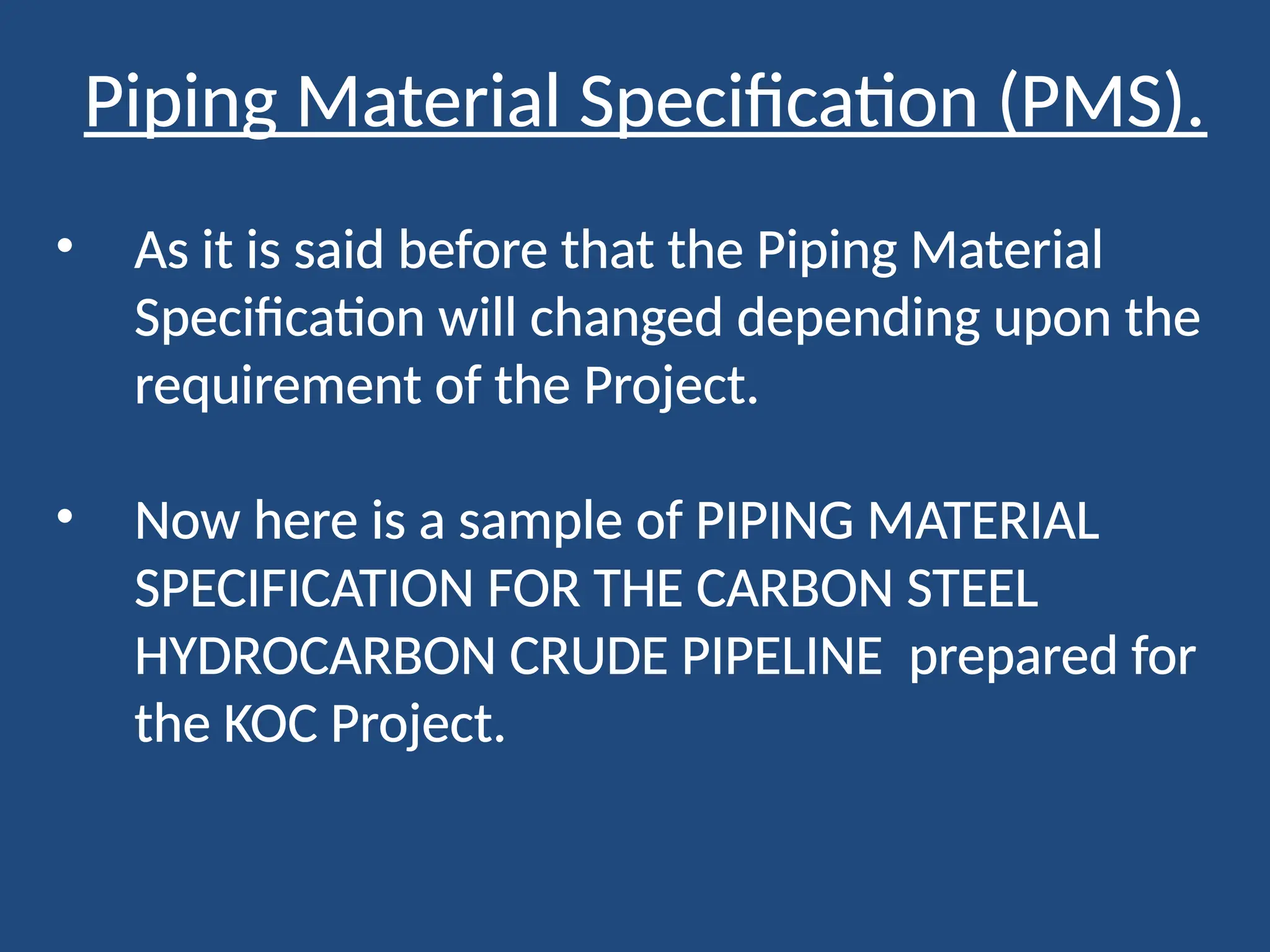 Piping Material Specification (PMS).

• As it is said before that the Piping Material Specification will changed depending upon the requirement of the Project.

• Now here is a sample of PIPING MATERIAL SPECIFICATION FOR THE CARBON STEEL HYDROCARBON CRUDE PIPELINE prepared for the KOC Project.